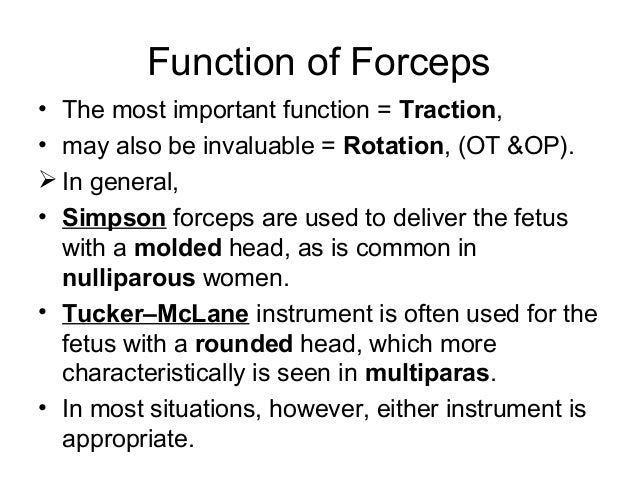 Function of Forceps

• The most important function = Traction,
• may also be invaluable = Rotation, (OT &OP).
➢ In general,
• Simpson forceps are used to deliver the fetus with a molded head, as is common in nulliparous women.
• Tucker–McLane instrument is often used for the fetus with a rounded head, which more characteristically is seen in multiparas.
• In most situations, however, either instrument is appropriate.